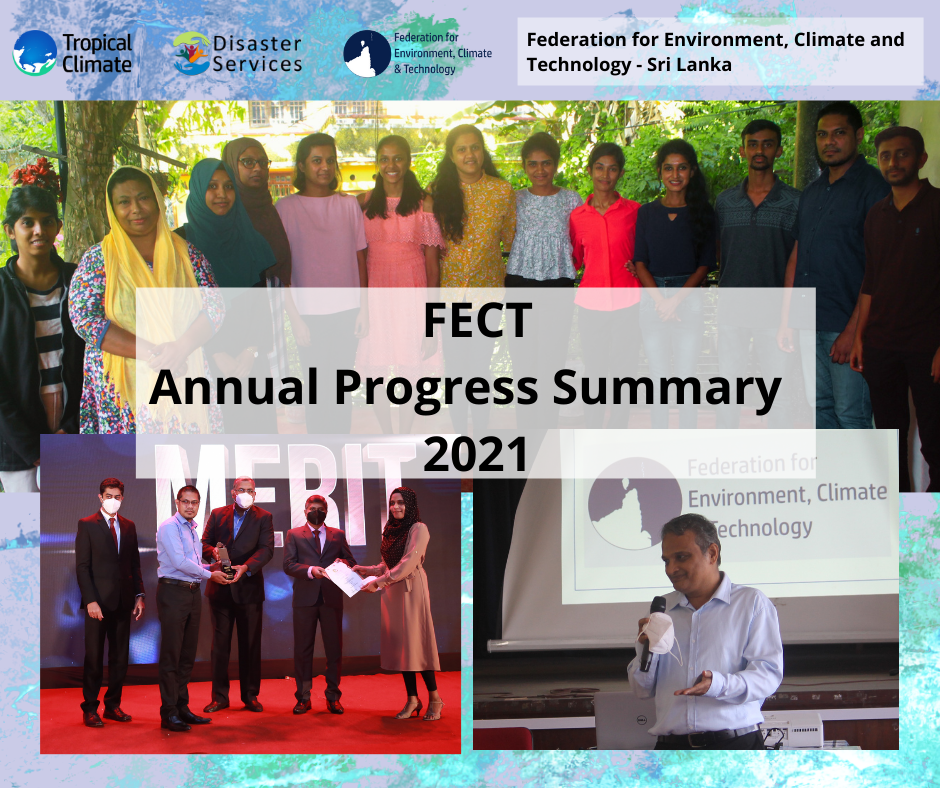 Tropical Climate

Disaster Services

Federation for Environment, Climate & Technology

Federation for Environment, Climate and Technology - Sri Lanka

FECT
Annual Progress Summary
2021

MERIT

Federation for Environment, Climate Technology